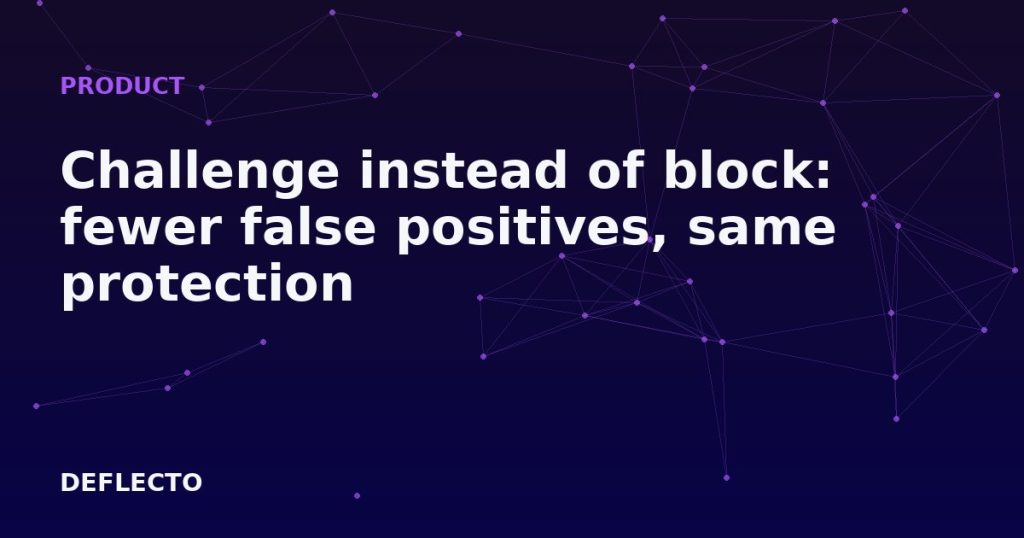 PRODUCT

Challenge instead of block: fewer false positives, same protection

DEFLECTO